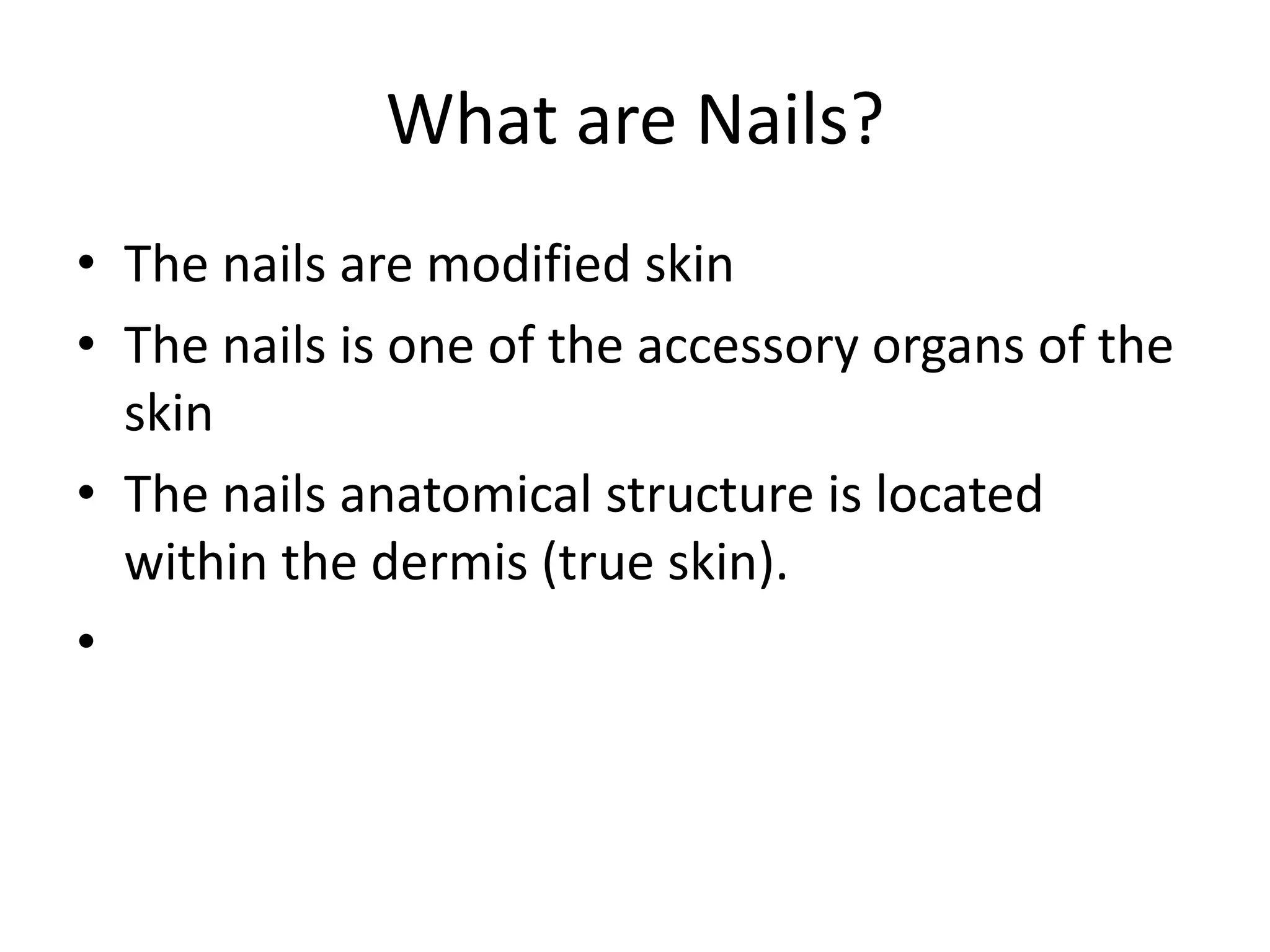 What are Nails?

• The nails are modified skin
• The nails is one of the accessory organs of the skin
• The nails anatomical structure is located within the dermis (true skin).
•